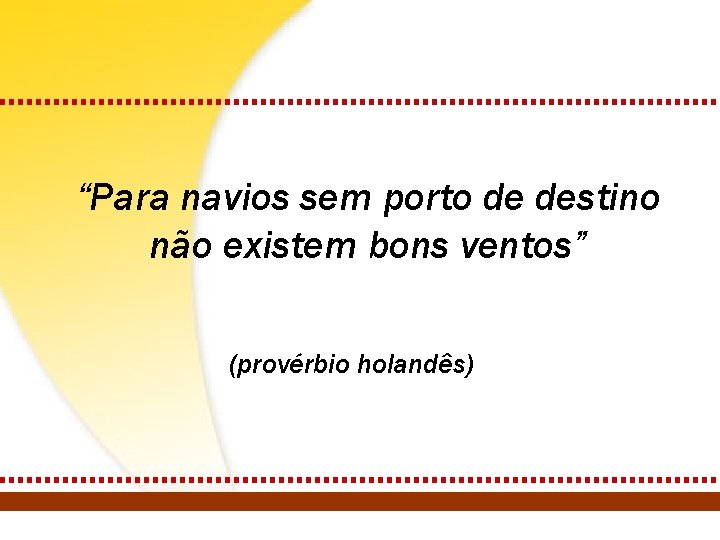 “Para navios sem porto de destino não existem bons ventos”

(provérbio holandês)